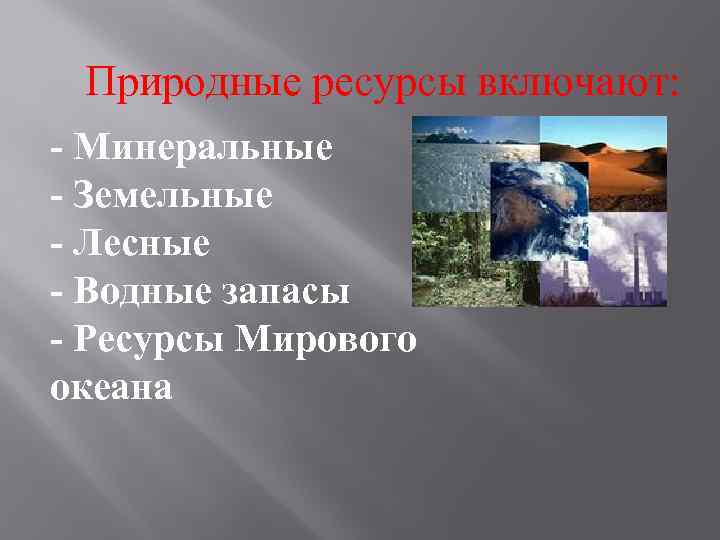 Природные ресурсы включают:

- Минеральные
- Земельные
- Лесные
- Водные запасы
- Ресурсы Мирового океана